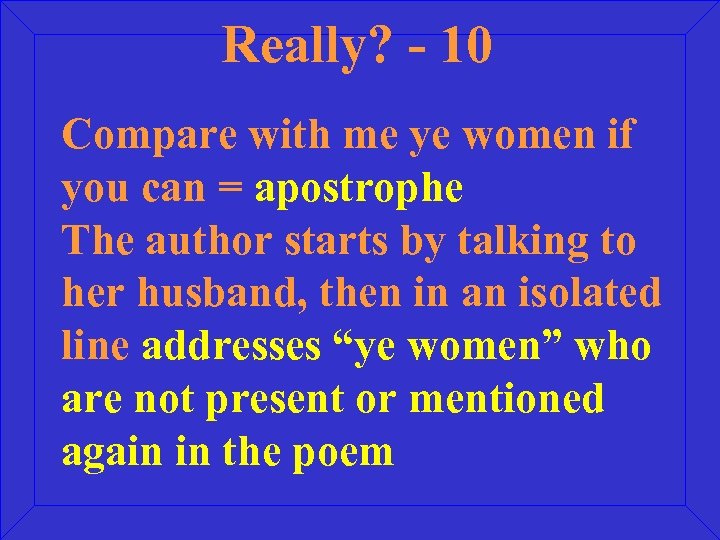 Really? - 10

Compare with me ye women if you can = apostrophe
The author starts by talking to her husband, then in an isolated line addresses “ye women” who are not present or mentioned again in the poem